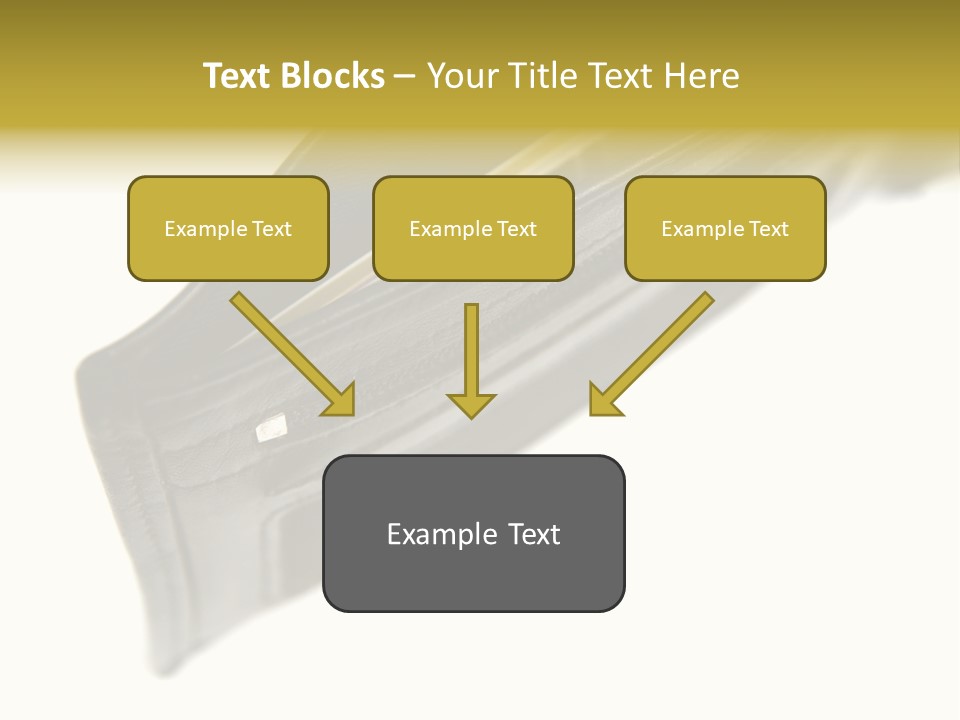 Text Blocks – Your Title Text Here

Example Text

Example Text

Example Text

Example Text